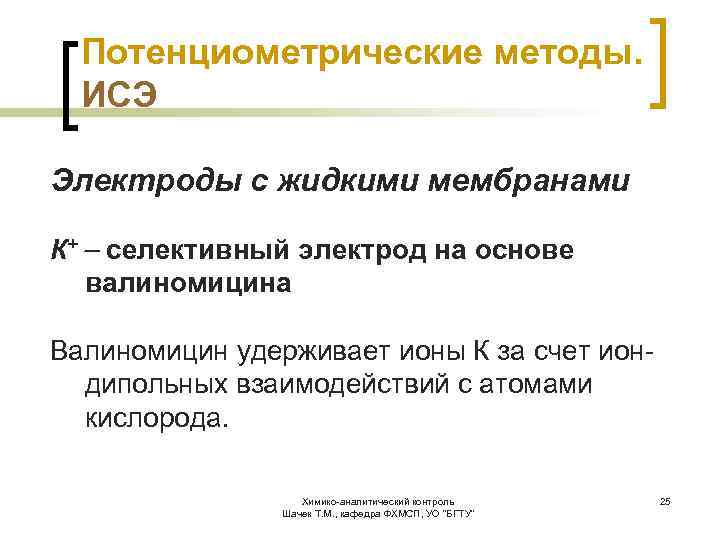 Потенциометрические методы. ИСЭ

Электроды с жидкими мембранами

$K^+$ – селективный электрод на основе валиномицина

Валиномицин удерживает ионы К за счет ион-дипольных взаимодействий с атомами кислорода.

Химико-аналитический контроль
Шачек Т.М., кафедра ФХМСП, УО "БГТУ"

25